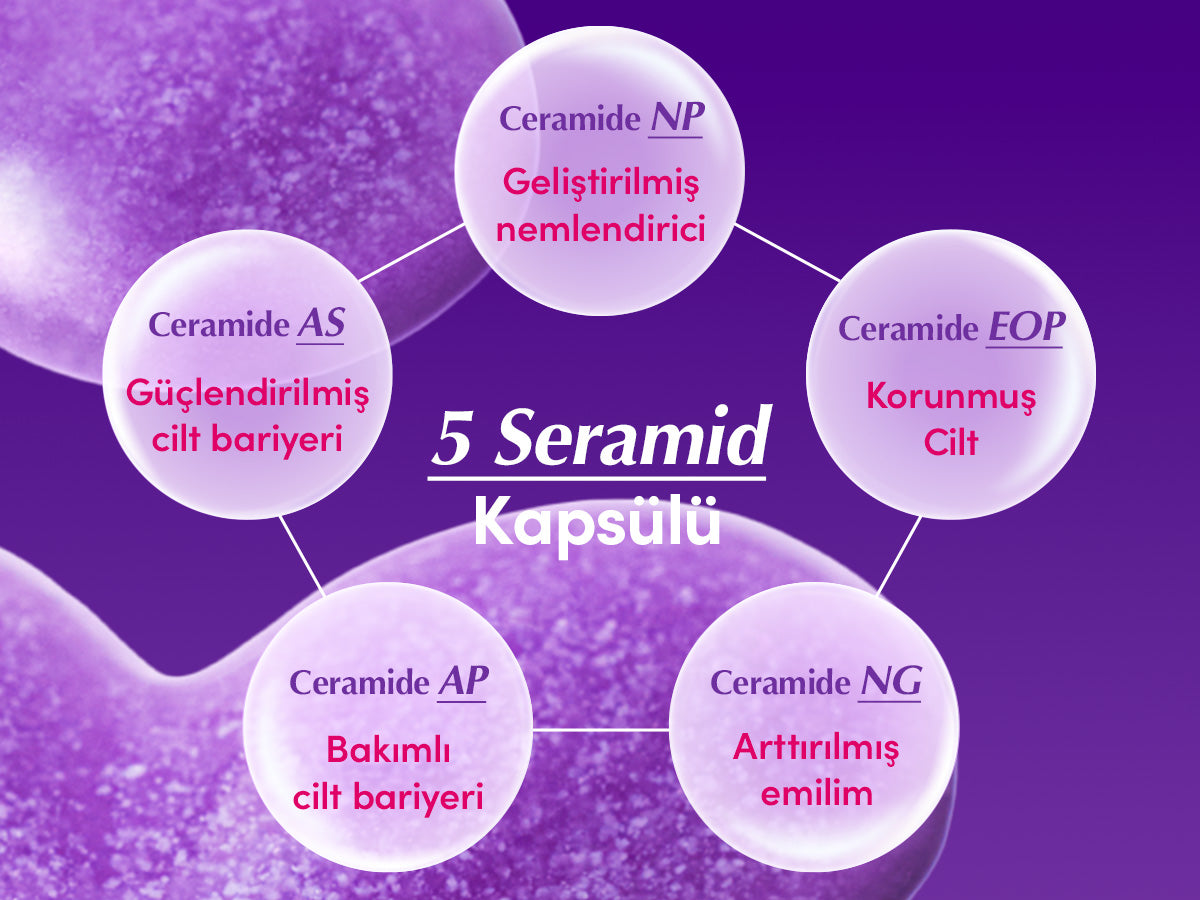 Ceramide NP
Geliştirilmiş nemlendirici

Ceramide AS
Güçlendirilmiş cilt bariyeri

Ceramide EOP
Korunmuş Cilt

5 Seramid
Kapsülü

Ceramide AP
Bakımlı cilt bariyeri

Ceramide NG
Arttırılmış emilim